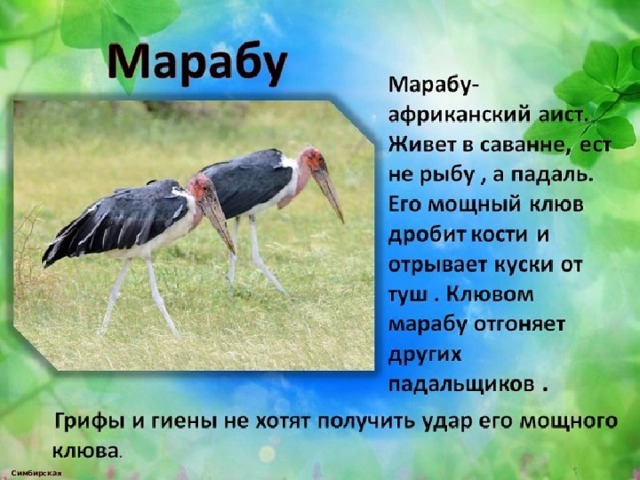 Марабу

Марабу- африканский аист. Живет в саванне, ест не рыбу , а падаль. Его мощный клюв дробит кости и отрывает куски от туш . Клювом марабу отгоняет других падальщиков .

Грифы и гиены не хотят получить удар его мощного клюва.

Симбирская